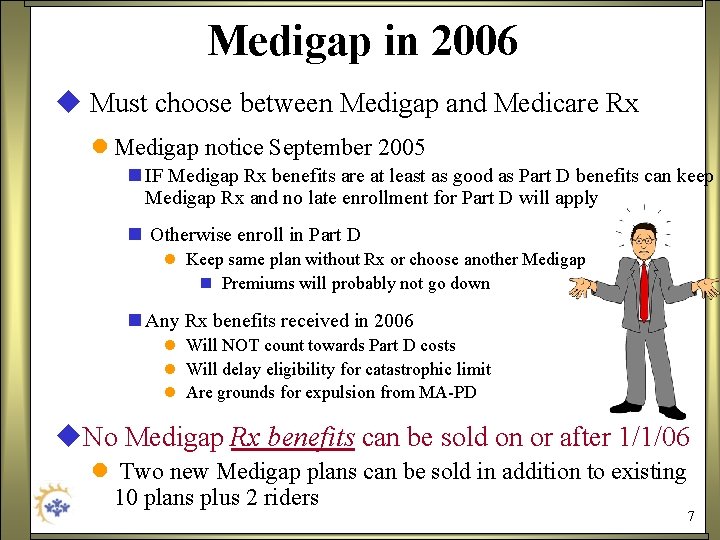 Medigap in 2006

Must choose between Medigap and Medicare Rx

Medigap notice September 2005

IF Medigap Rx benefits are at least as good as Part D benefits can keep Medigap Rx and no late enrollment for Part D will apply

Otherwise enroll in Part D

Keep same plan without Rx or choose another Medigap

Premiums will probably not go down

Any Rx benefits received in 2006

Will NOT count towards Part D costs

Will delay eligibility for catastrophic limit

Are grounds for expulsion from MA-PD

No Medigap Rx benefits can be sold on or after 1/1/06

Two new Medigap plans can be sold in addition to existing 10 plans plus 2 riders

7